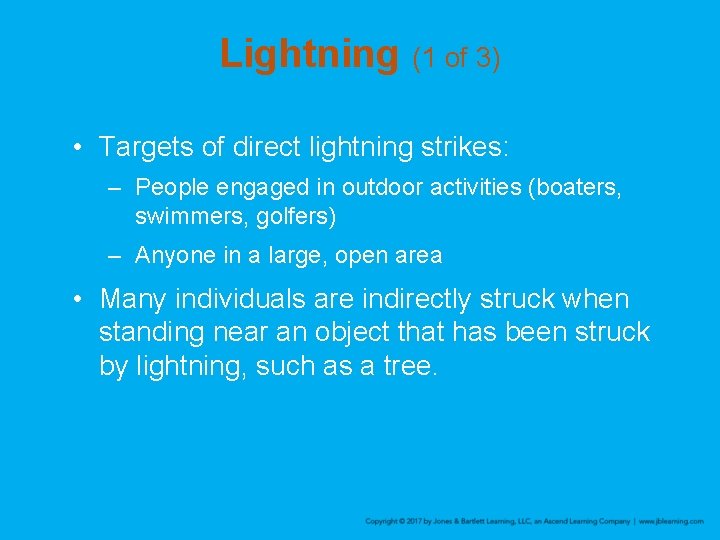 Lightning (1 of 3)

• Targets of direct lightning strikes:

– People engaged in outdoor activities (boaters, swimmers, golfers)

– Anyone in a large, open area

• Many individuals are indirectly struck when standing near an object that has been struck by lightning, such as a tree.

Copyright © 2017 by Jones & Bartlett Learning, LLC, an Ascend Learning Company | www.jblearning.com